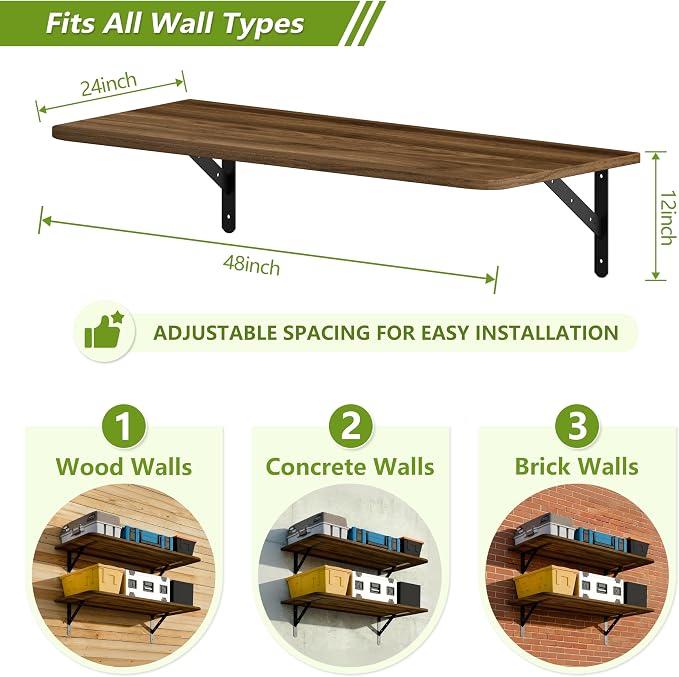 Fits All Wall Types

24inch

12inch

48inch

ADJUSTABLE SPACING FOR EASY INSTALLATION

1
Wood Walls

2
Concrete Walls

3
Brick Walls